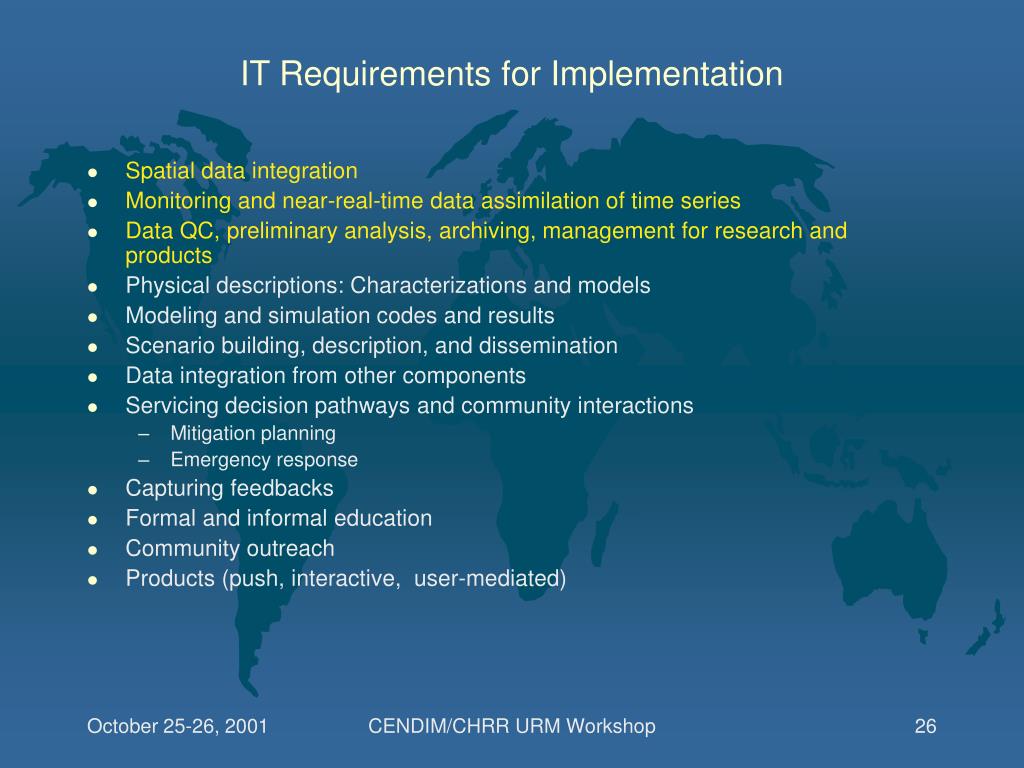 IT Requirements for Implementation

- Spatial data integration
- Monitoring and near-real-time data assimilation of time series
- Data QC, preliminary analysis, archiving, management for research and products
- Physical descriptions: Characterizations and models
- Modeling and simulation codes and results
- Scenario building, description, and dissemination
- Data integration from other components
- Servicing decision pathways and community interactions
  – Mitigation planning
  – Emergency response
- Capturing feedbacks
- Formal and informal education
- Community outreach
- Products (push, interactive, user-mediated)

October 25-26, 2001

CENDIM/CHRR URM Workshop

26